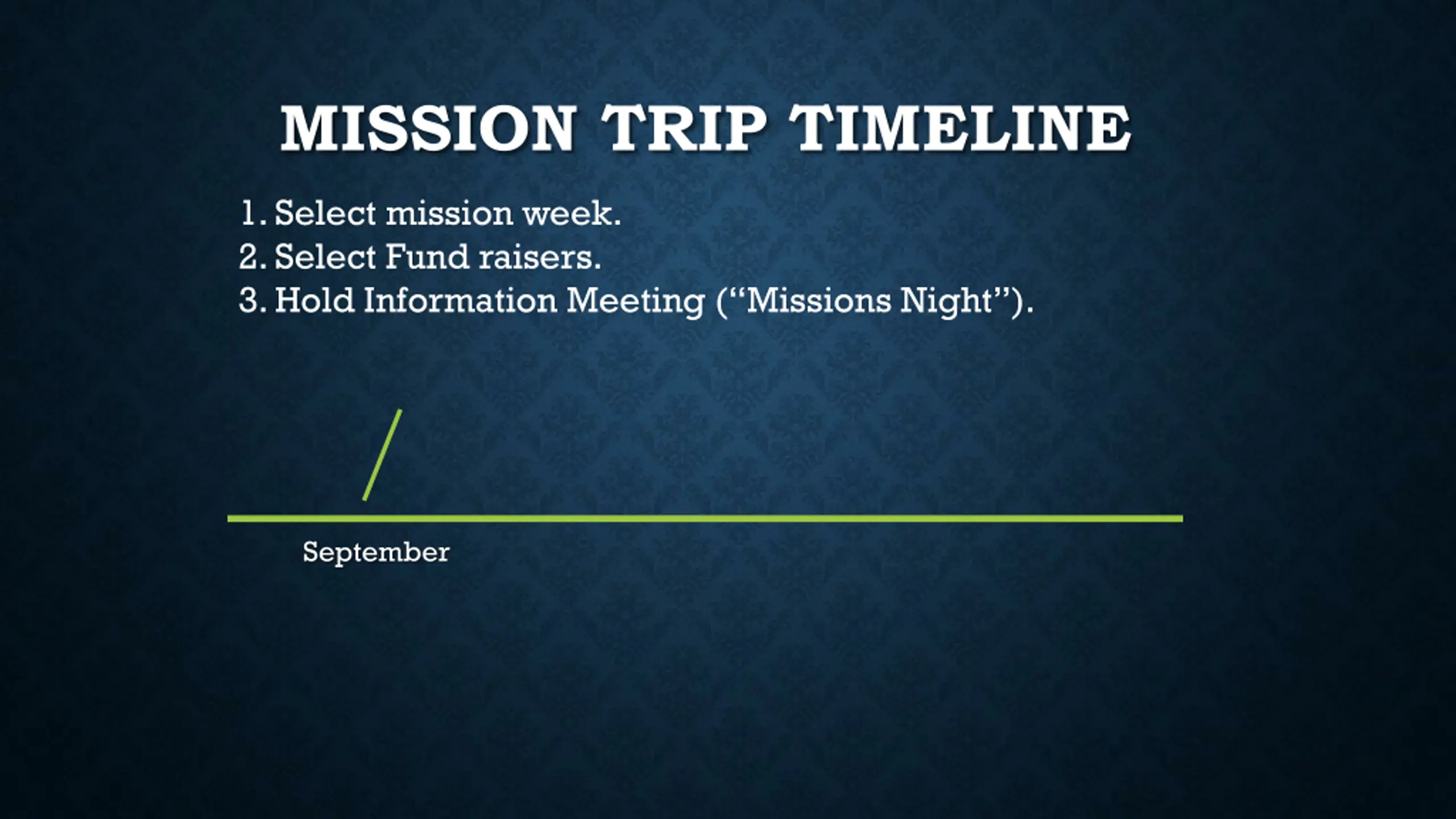 MISSION TRIP TIMELINE

1. Select mission week.
2. Select Fund raisers.
3. Hold Information Meeting (“Missions Night”).

September